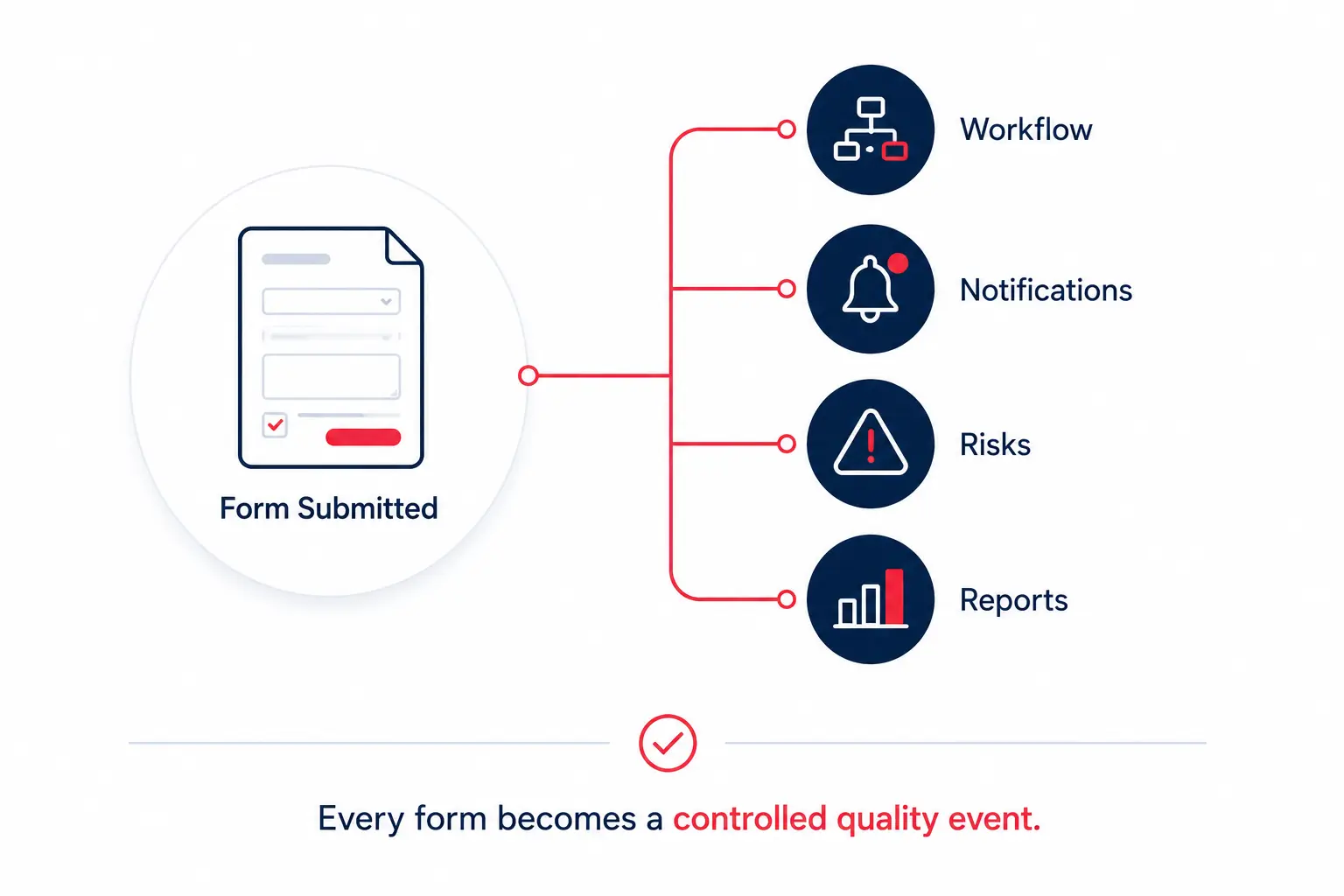 Form Submitted

Workflow

Notifications

Risks

Reports

Every form becomes a controlled quality event.